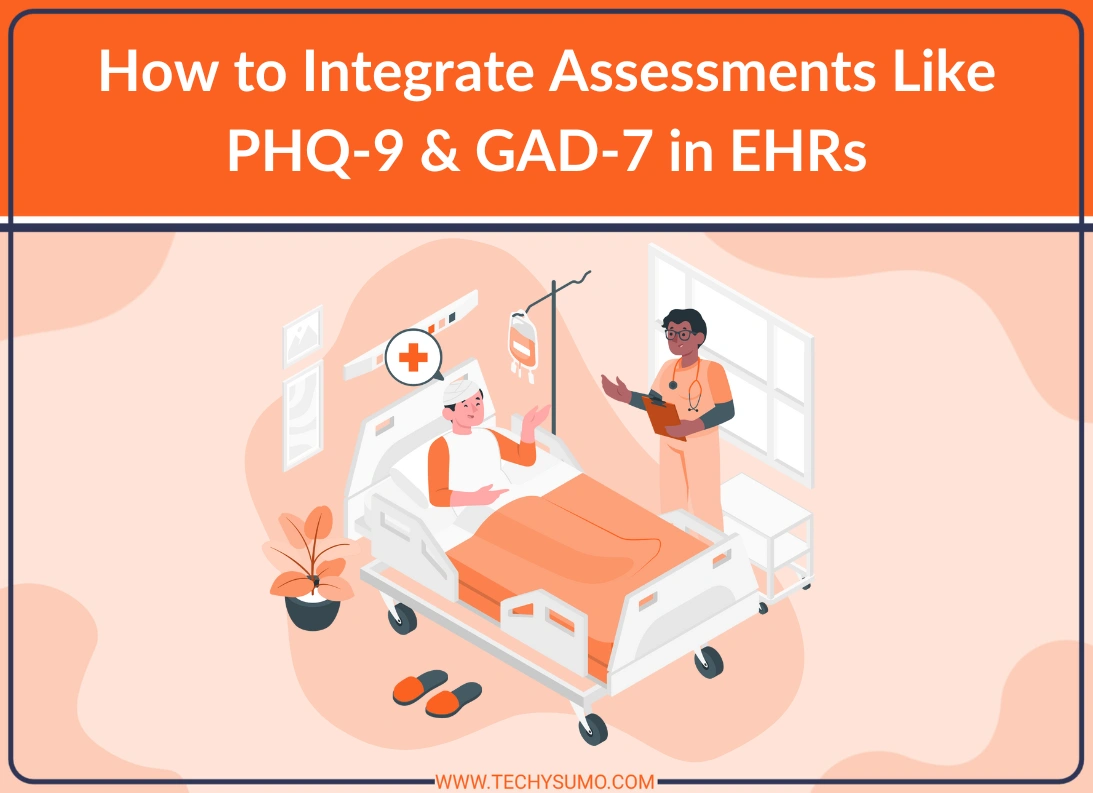 How to Integrate Assessments Like PHQ-9 & GAD-7 in EHRs

WWW.TECHYSUMO.COM